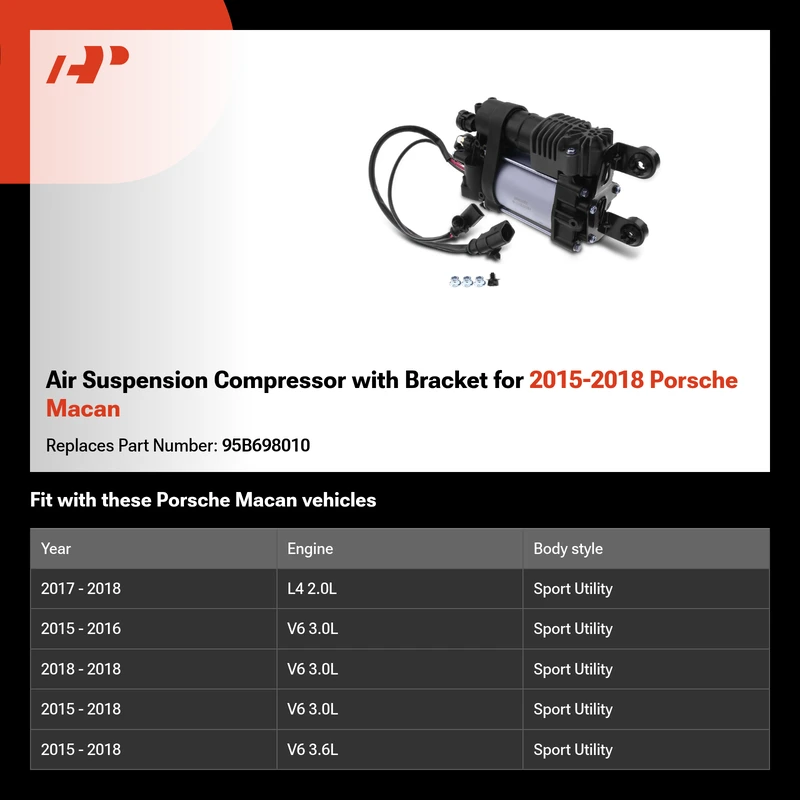 Air Suspension Compressor with Bracket for 2015-2018 Porsche Macan

Replaces Part Number: 95B698010

Fit with these Porsche Macan vehicles

| Year | Engine | Body style |
|---|---|---|
| 2017 - 2018 | L4 2.0L | Sport Utility |
| 2015 - 2016 | V6 3.0L | Sport Utility |
| 2018 - 2018 | V6 3.0L | Sport Utility |
| 2015 - 2018 | V6 3.0L | Sport Utility |
| 2015 - 2018 | V6 3.6L | Sport Utility |